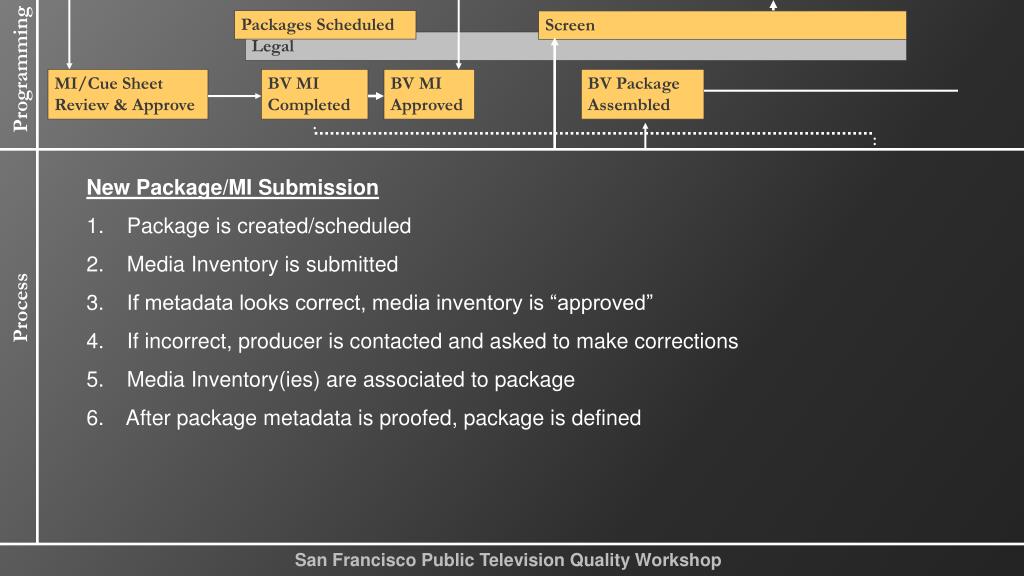 Programming

Packages Scheduled

Legal

Screen

MI/Cue Sheet Review & Approve

BV MI Completed

BV MI Approved

BV Package Assembled

Process

New Package/MI Submission

1. Package is created/scheduled
2. Media Inventory is submitted
3. If metadata looks correct, media inventory is “approved”
4. If incorrect, producer is contacted and asked to make corrections
5. Media Inventory(ies) are associated to package
6. After package metadata is proofed, package is defined

San Francisco Public Television Quality Workshop